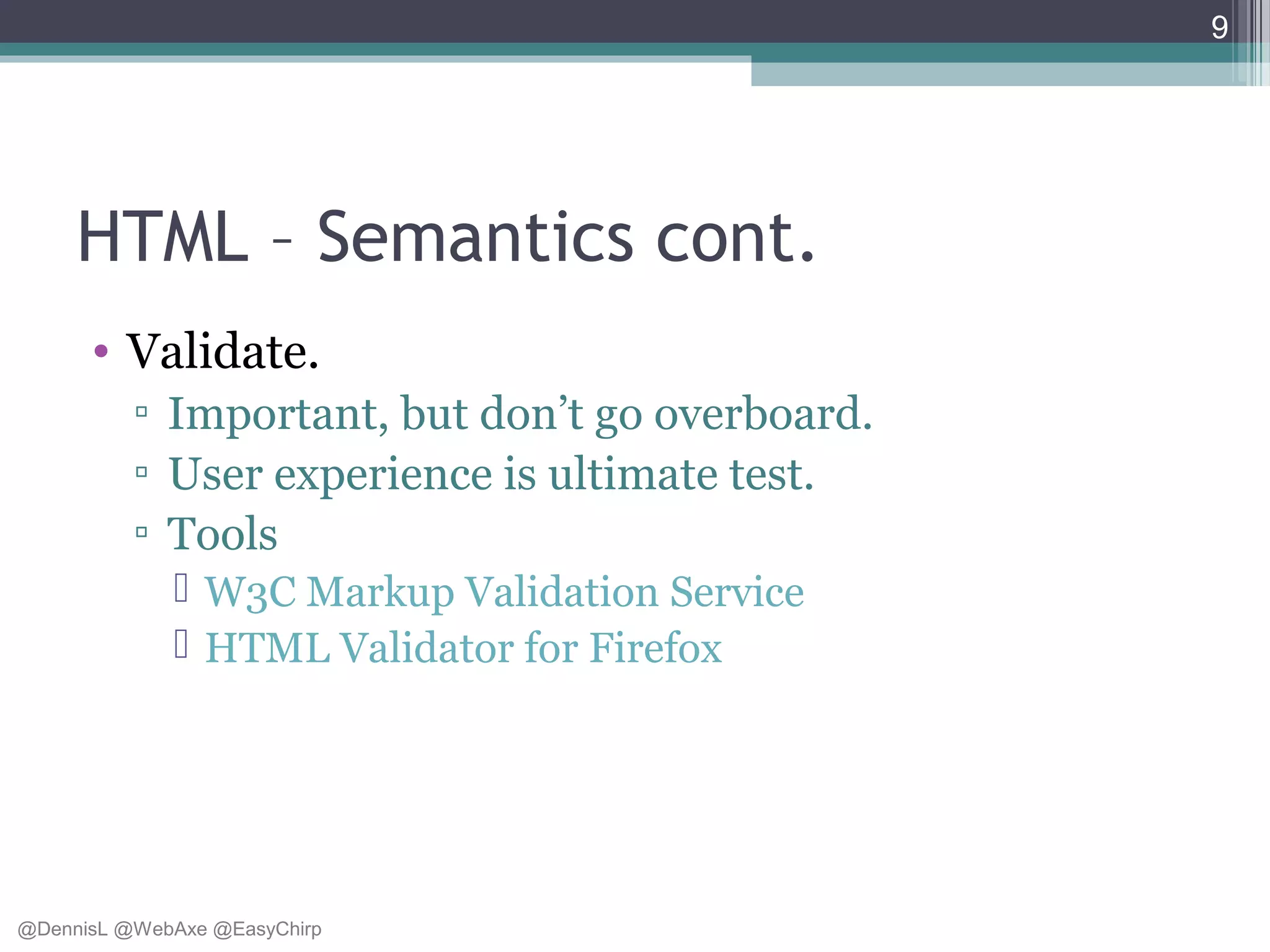 9

HTML – Semantics cont.

• Validate.
▫ Important, but don't go overboard.
▫ User experience is ultimate test.
▫ Tools
W3C Markup Validation Service
HTML Validator for Firefox

@DennisL @WebAxe @EasyChirp